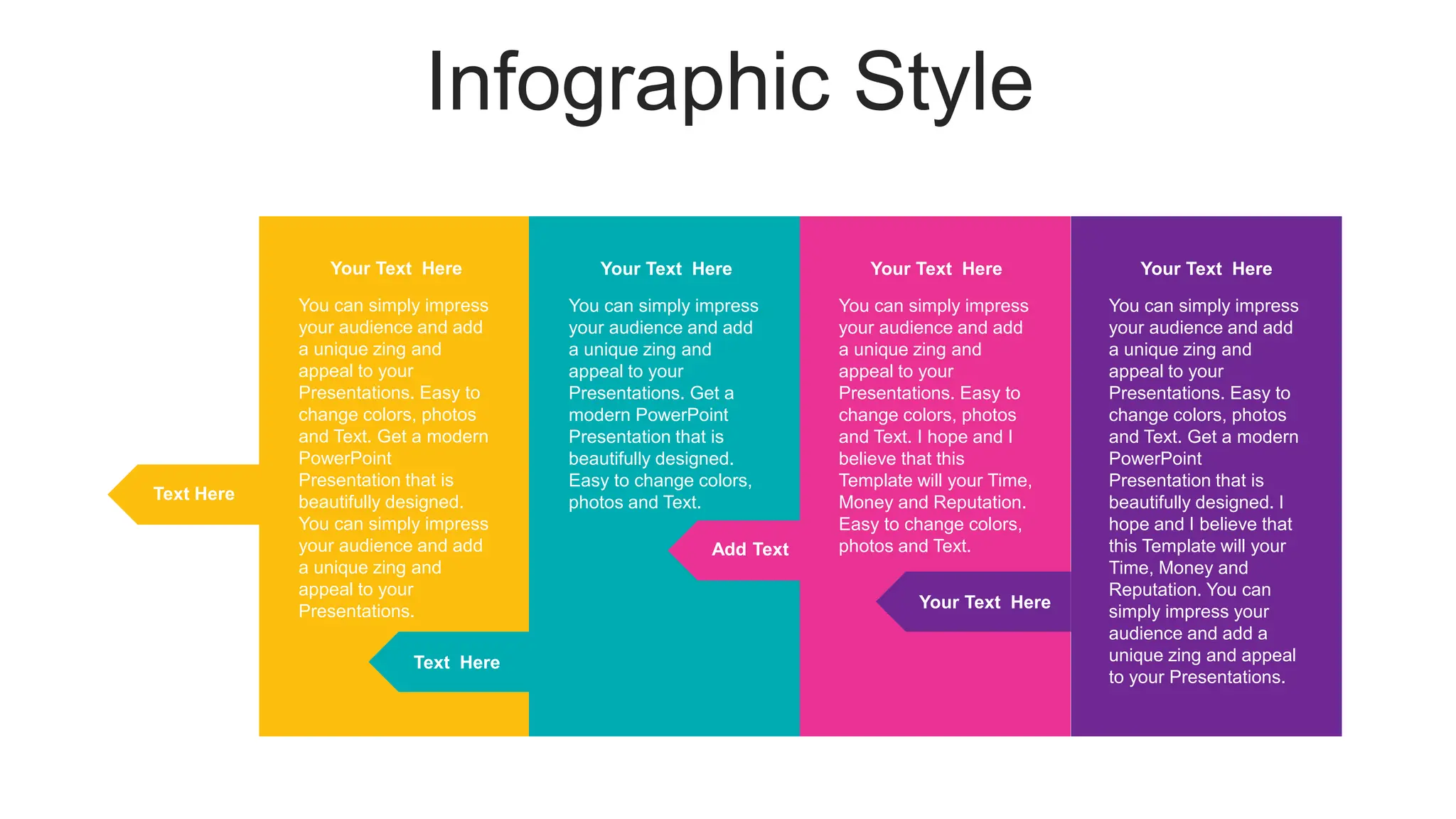 Infographic Style

Text Here

Your Text Here

You can simply impress your audience and add a unique zing and appeal to your Presentations. Easy to change colors, photos and Text. Get a modern PowerPoint Presentation that is beautifully designed. You can simply impress your audience and add a unique zing and appeal to your Presentations.

Text Here

Your Text Here

You can simply impress your audience and add a unique zing and appeal to your Presentations. Get a modern PowerPoint Presentation that is beautifully designed. Easy to change colors, photos and Text.

Add Text

Your Text Here

You can simply impress your audience and add a unique zing and appeal to your Presentations. Easy to change colors, photos and Text. I hope and I believe that this Template will your Time, Money and Reputation. Easy to change colors, photos and Text.

Your Text Here

Your Text Here

You can simply impress your audience and add a unique zing and appeal to your Presentations. Easy to change colors, photos and Text. Get a modern PowerPoint Presentation that is beautifully designed. I hope and I believe that this Template will your Time, Money and Reputation. You can simply impress your audience and add a unique zing and appeal to your Presentations.